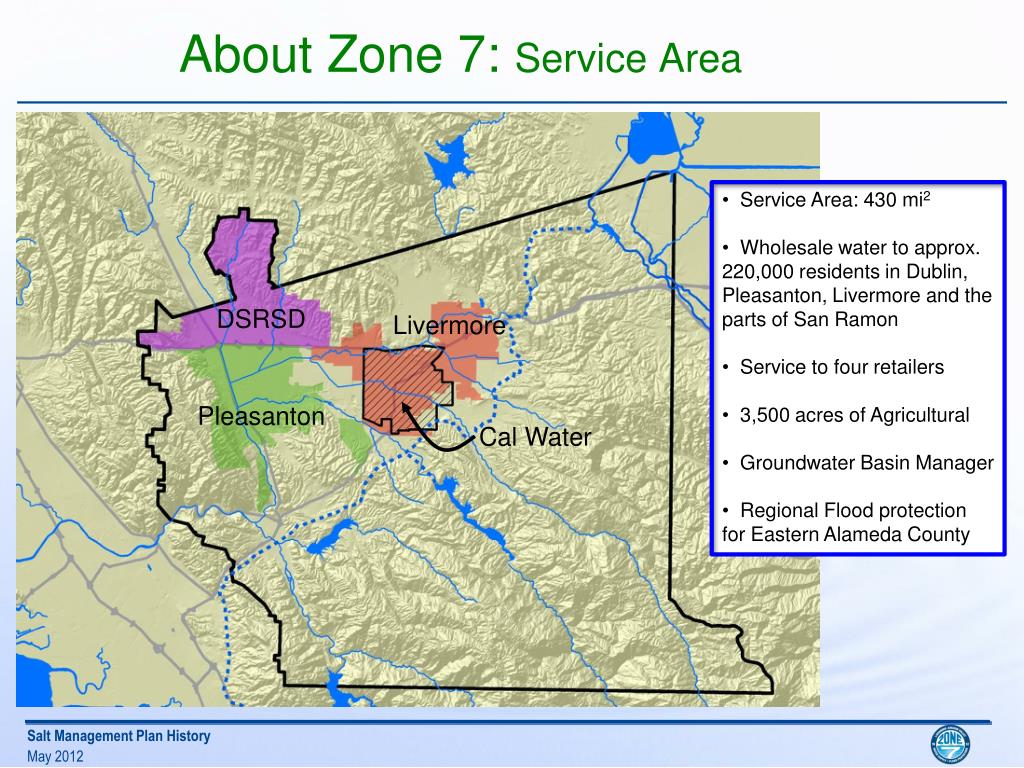 About Zone 7: Service Area

DSRSD

Livermore

Pleasanton

Cal Water

• Service Area: 430 mi$^2$

• Wholesale water to approx. 220,000 residents in Dublin, Pleasanton, Livermore and the parts of San Ramon

• Service to four retailers

• 3,500 acres of Agricultural

• Groundwater Basin Manager

• Regional Flood protection for Eastern Alameda County

Salt Management Plan History
May 2012

ZONE 7